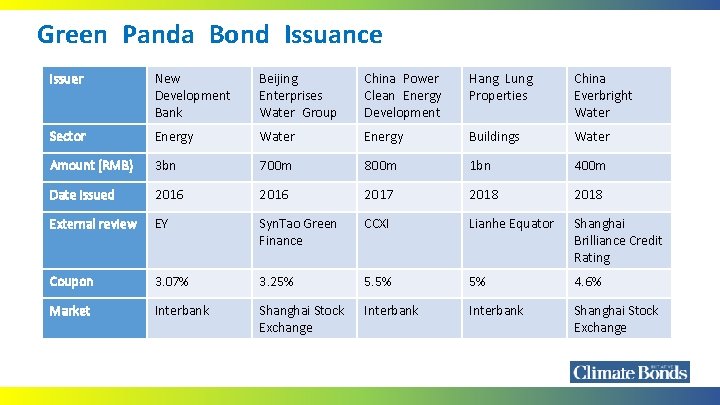 Green Panda Bond Issuance

| Issuer | New Development Bank | Beijing Enterprises Water Group | China Power Clean Energy Development | Hang Lung Properties | China Everbright Water |
|---|---|---|---|---|---|
| Sector | Energy | Water | Energy | Buildings | Water |
| Amount (RMB) | 3bn | 700m | 800m | 1bn | 400m |
| Date Issued | 2016 | 2016 | 2017 | 2018 | 2018 |
| External review | EY | SynTao Green Finance | CCXI | Lianhe Equator | Shanghai Brilliance Credit Rating |
| Coupon | 3.07% | 3.25% | 5.5% | 5% | 4.6% |
| Market | Interbank | Shanghai Stock Exchange | Interbank | Interbank | Shanghai Stock Exchange |

Climate Bonds